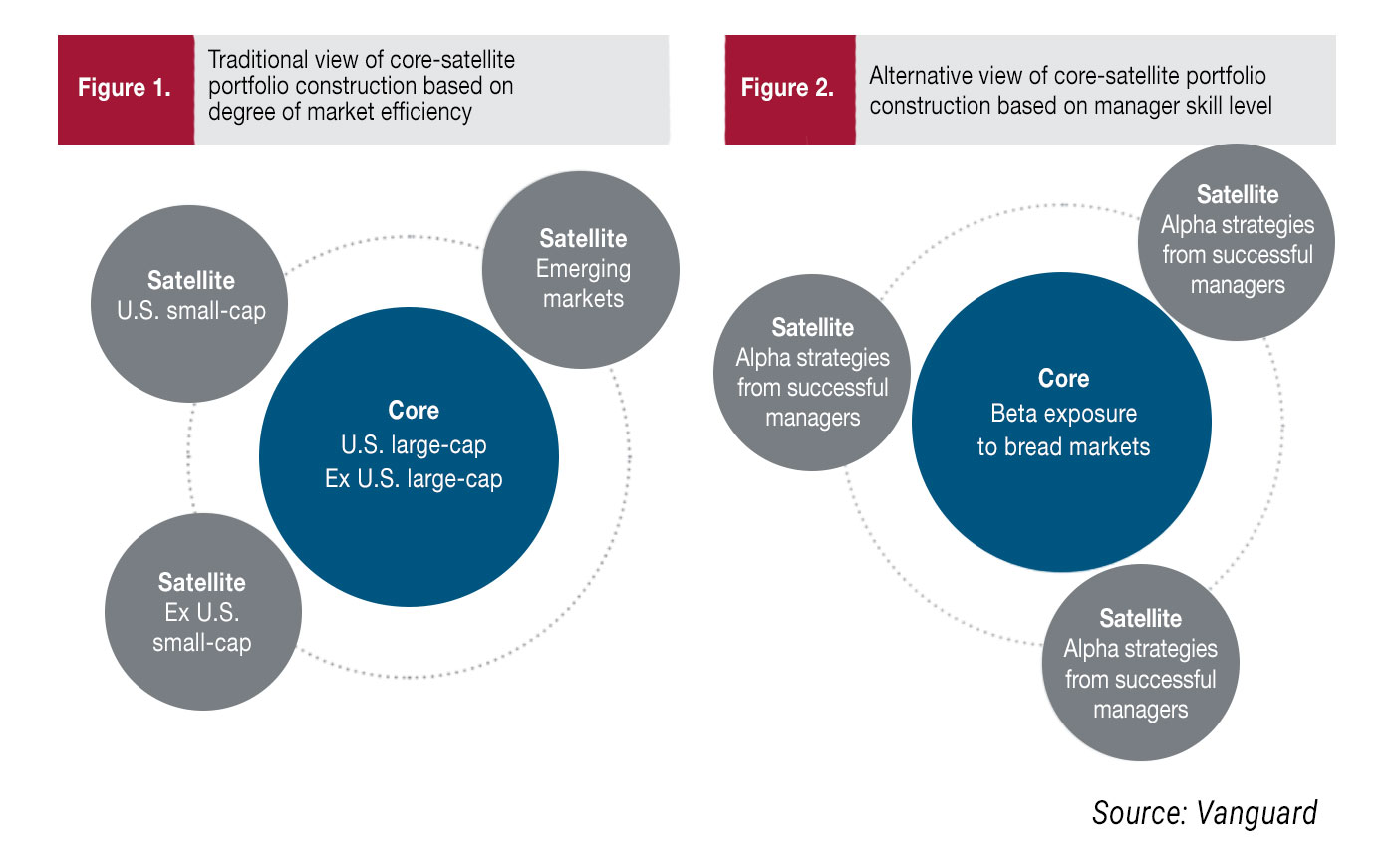 Figure 1.

Traditional view of core-satellite portfolio construction based on degree of market efficiency

Satellite
U.S. small-cap

Satellite
Emerging markets

Core
U.S. large-cap
Ex U.S. large-cap

Satellite
Ex U.S. small-cap

Figure 2.

Alternative view of core-satellite portfolio construction based on manager skill level

Satellite
Alpha strategies from successful managers

Satellite
Alpha strategies from successful managers

Core
Beta exposure to bread markets

Satellite
Alpha strategies from successful managers

Source: Vanguard